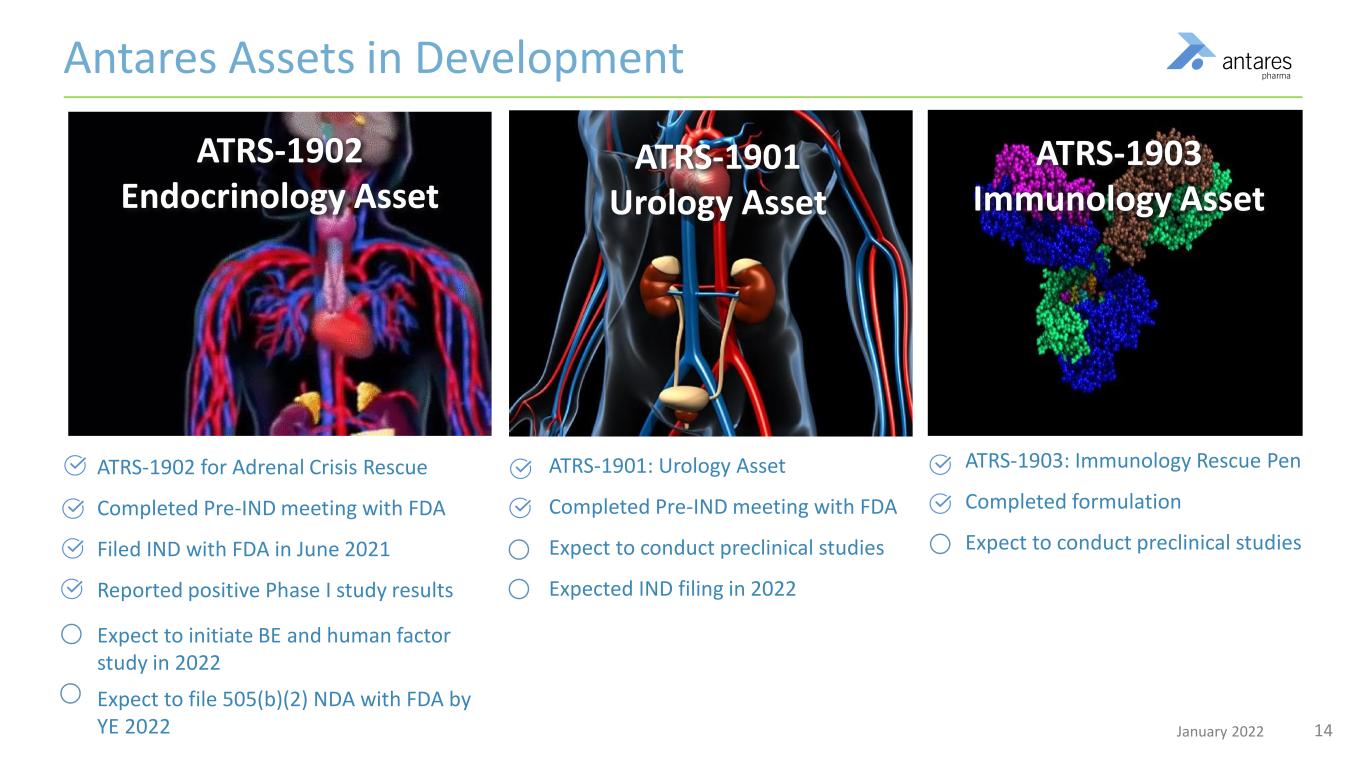 Antares Assets in Development

antares pharma

ATRS-1902 Endocrinology Asset

ATRS-1902 for Adrenal Crisis Rescue
Completed Pre-IND meeting with FDA
Filed IND with FDA in June 2021
Reported positive Phase I study results
Expect to initiate BE and human factor study in 2022
Expect to file 505(b)(2) NDA with FDA by YE 2022

ATRS-1901 Urology Asset

ATRS-1901: Urology Asset
Completed Pre-IND meeting with FDA
Expect to conduct preclinical studies
Expected IND filing in 2022

ATRS-1903 Immunology Asset

ATRS-1903: Immunology Rescue Pen
Completed formulation
Expect to conduct preclinical studies

January 2022 14